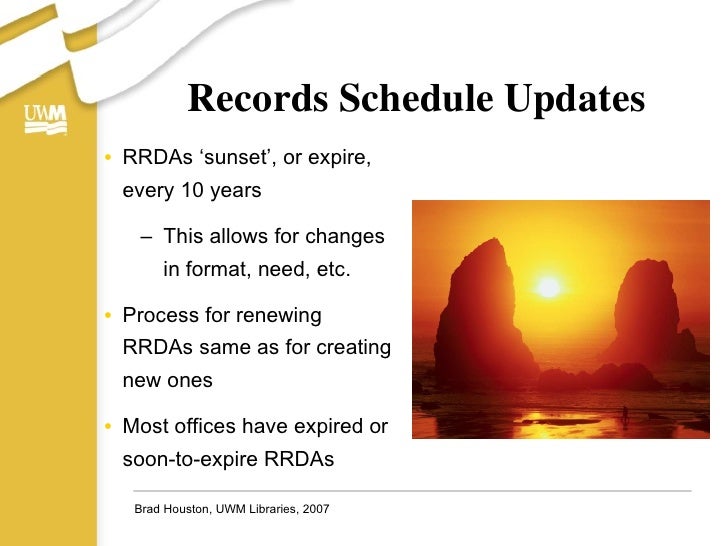 UWM

Records Schedule Updates

• RRDAs ‘sunset’, or expire, every 10 years

– This allows for changes in format, need, etc.

• Process for renewing RRDAs same as for creating new ones

• Most offices have expired or soon-to-expire RRDAs

Brad Houston, UWM Libraries, 2007